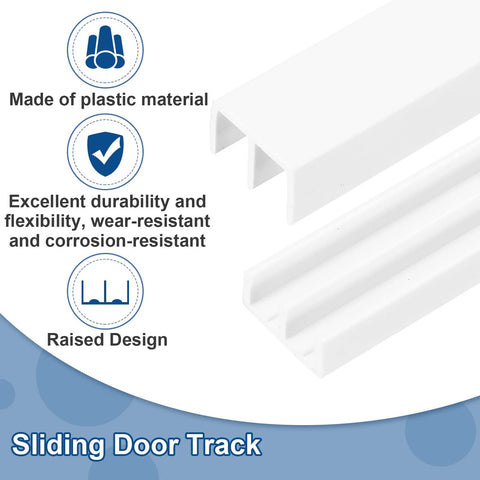 Made of plastic material

Excellent durability and flexibility, wear-resistant and corrosion-resistant

Raised Design

Sliding Door Track